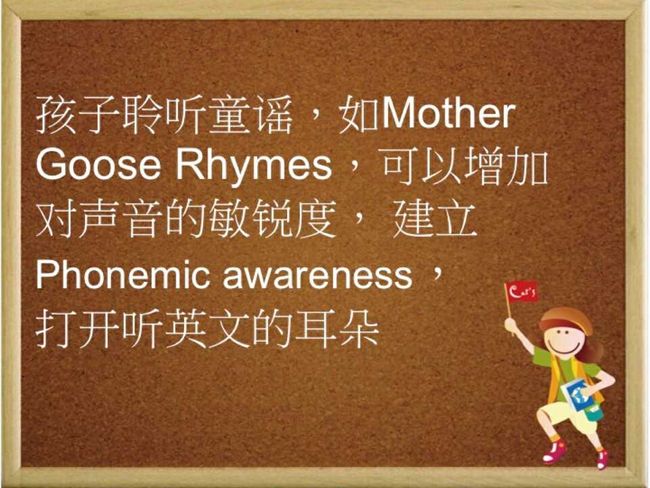 孩子聆听童谣，如Mother Goose Rhymes，可以增加对声音的敏锐度， 建立 Phonemic awareness，打开听英文的耳朵

Cat's